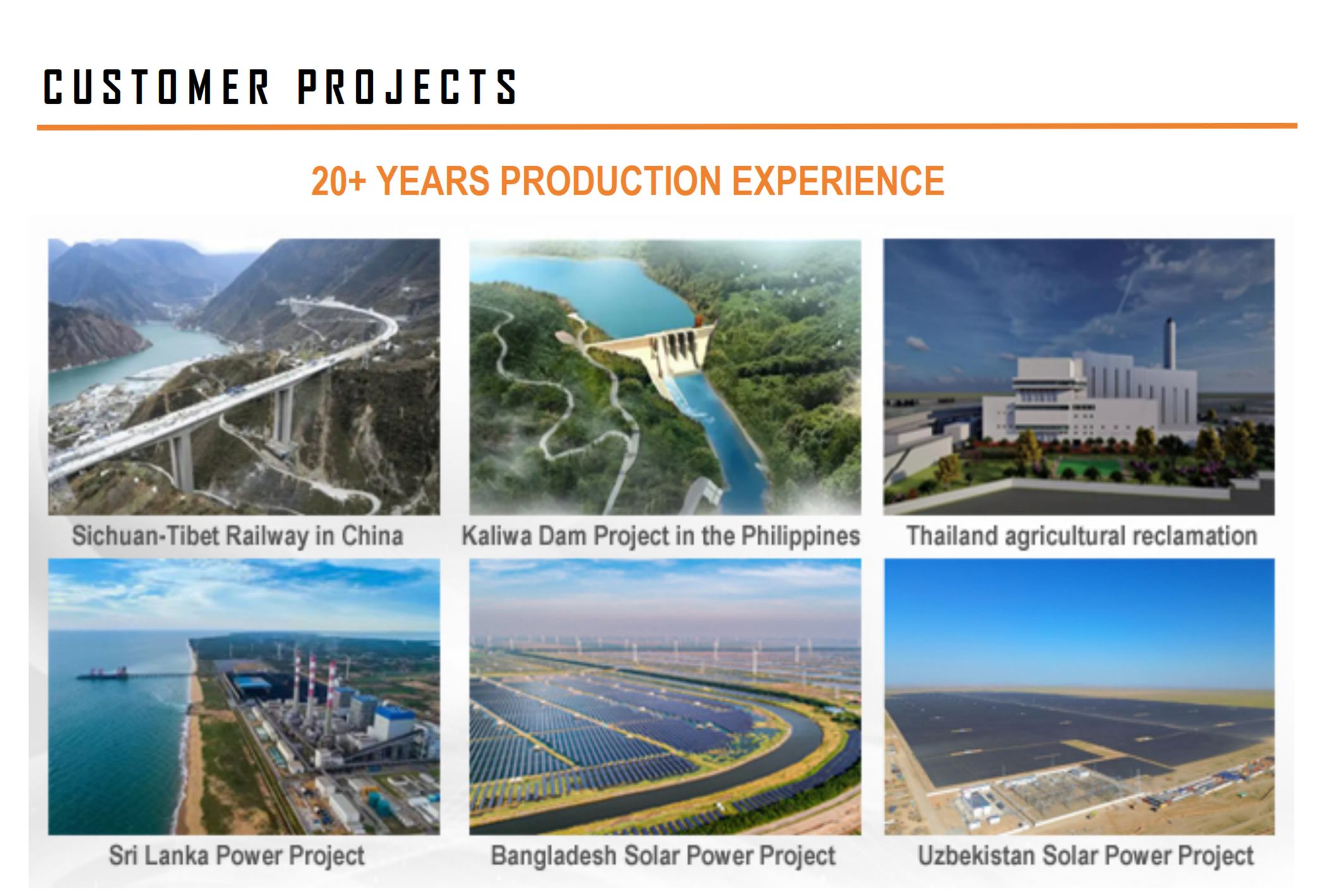 CUSTOMER PROJECTS

20+ YEARS PRODUCTION EXPERIENCE

Sichuan-Tibet Railway in China

Kaliwa Dam Project in the Philippines

Thailand agricultural reclamation

Sri Lanka Power Project

Bangladesh Solar Power Project

Uzbekistan Solar Power Project